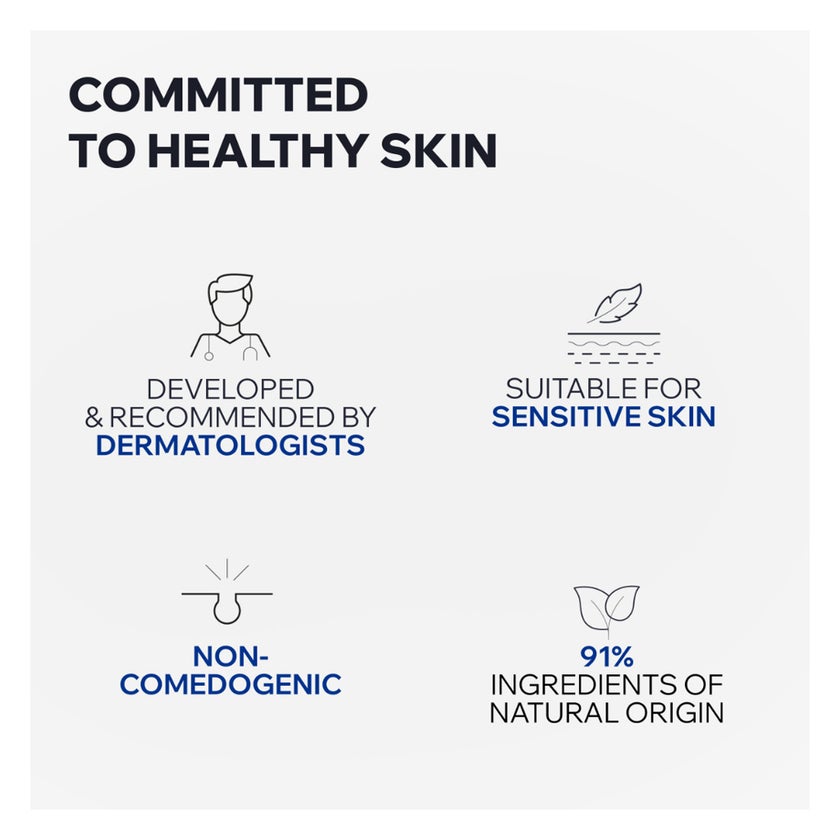 COMMITTED TO HEALTHY SKIN

DEVELOPED & RECOMMENDED BY DERMATOLOGISTS

SUITABLE FOR SENSITIVE SKIN

NON-COMEDOGENIC

91% INGREDIENTS OF NATURAL ORIGIN